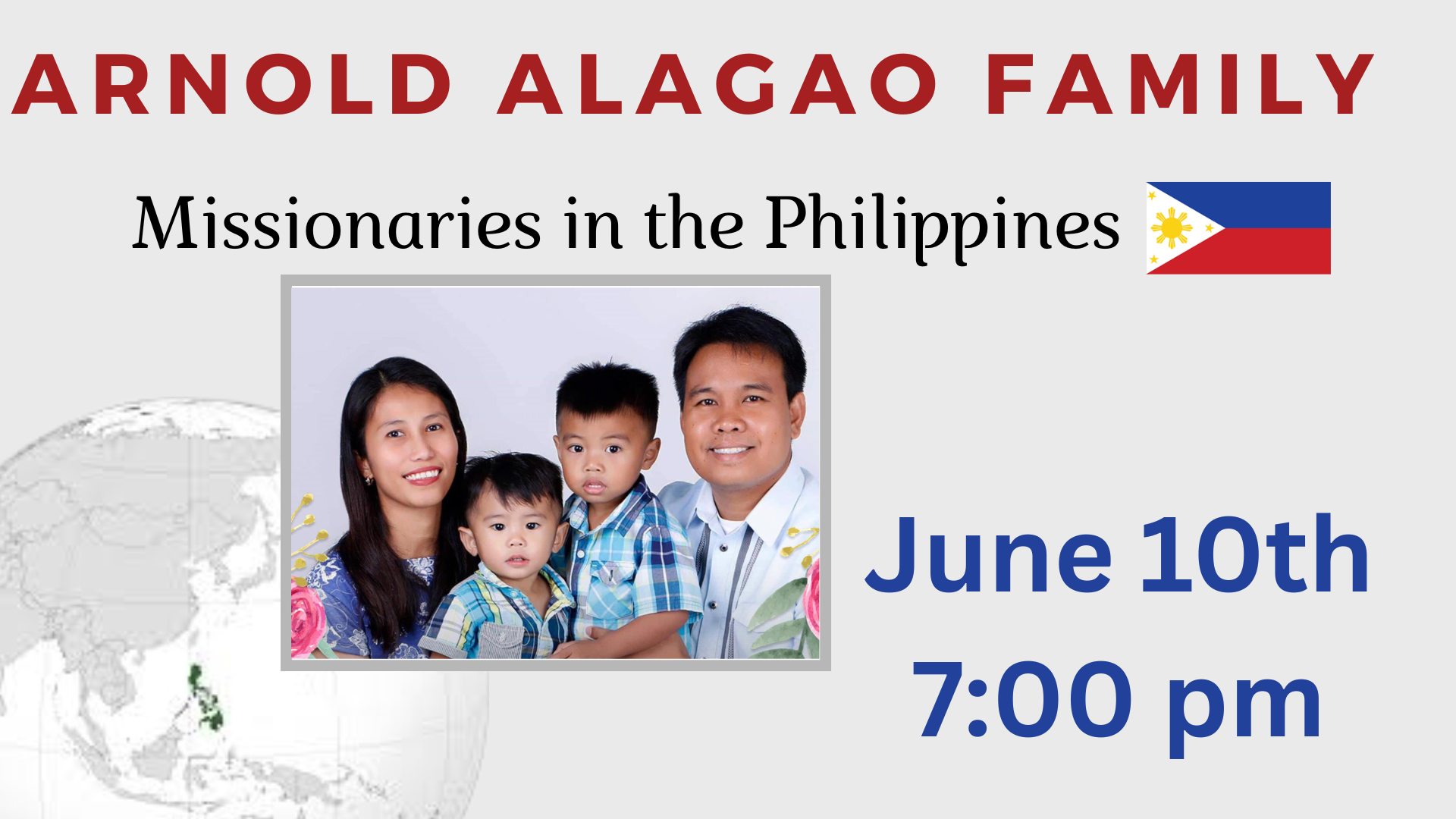 ARNOLD ALAGAO FAMILY

Missionaries in the Philippines

June 10th
7:00 pm